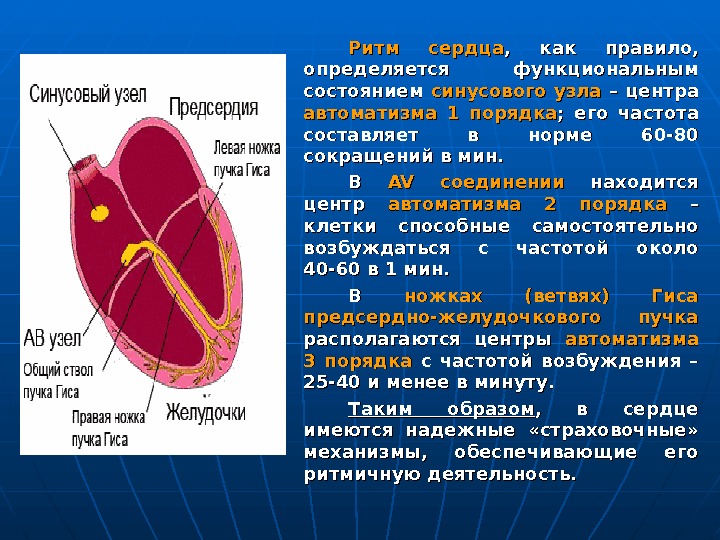 Синусовый узел

Предсердия

Левая ножка пучка Гиса

АВ узел

Общий ствол пучка Гиса

Правая ножка пучка Гиса

Желудочки

Ритм сердца, как правило, определяется функциональным состоянием синусового узла – центра автоматизма 1 порядка; его частота составляет в норме 60-80 сокращений в мин.

В AV соединении находится центр автоматизма 2 порядка – клетки способные самостоятельно возбуждаться с частотой около 40-60 в 1 мин.

В ножках (ветвях) Гиса предсердно-желудочкового пучка располагаются центры автоматизма 3 порядка с частотой возбуждения – 25-40 и менее в минуту.

Таким образом, в сердце имеются надежные «страховочные» механизмы, обеспечивающие его ритмичную деятельность.